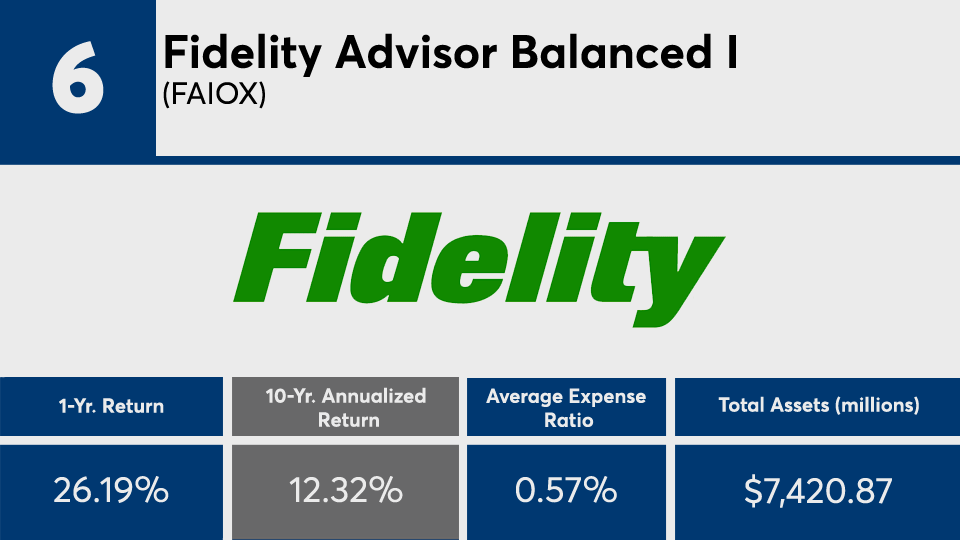 6

Fidelity Advisor Balanced I
(FAIOX)

Fidelity

| 1-Yr. Return | 10-Yr. Annualized Return | Average Expense Ratio | Total Assets (millions) |
|---|---|---|---|
| 26.19% | 12.32% | 0.57% | $7,420.87 |